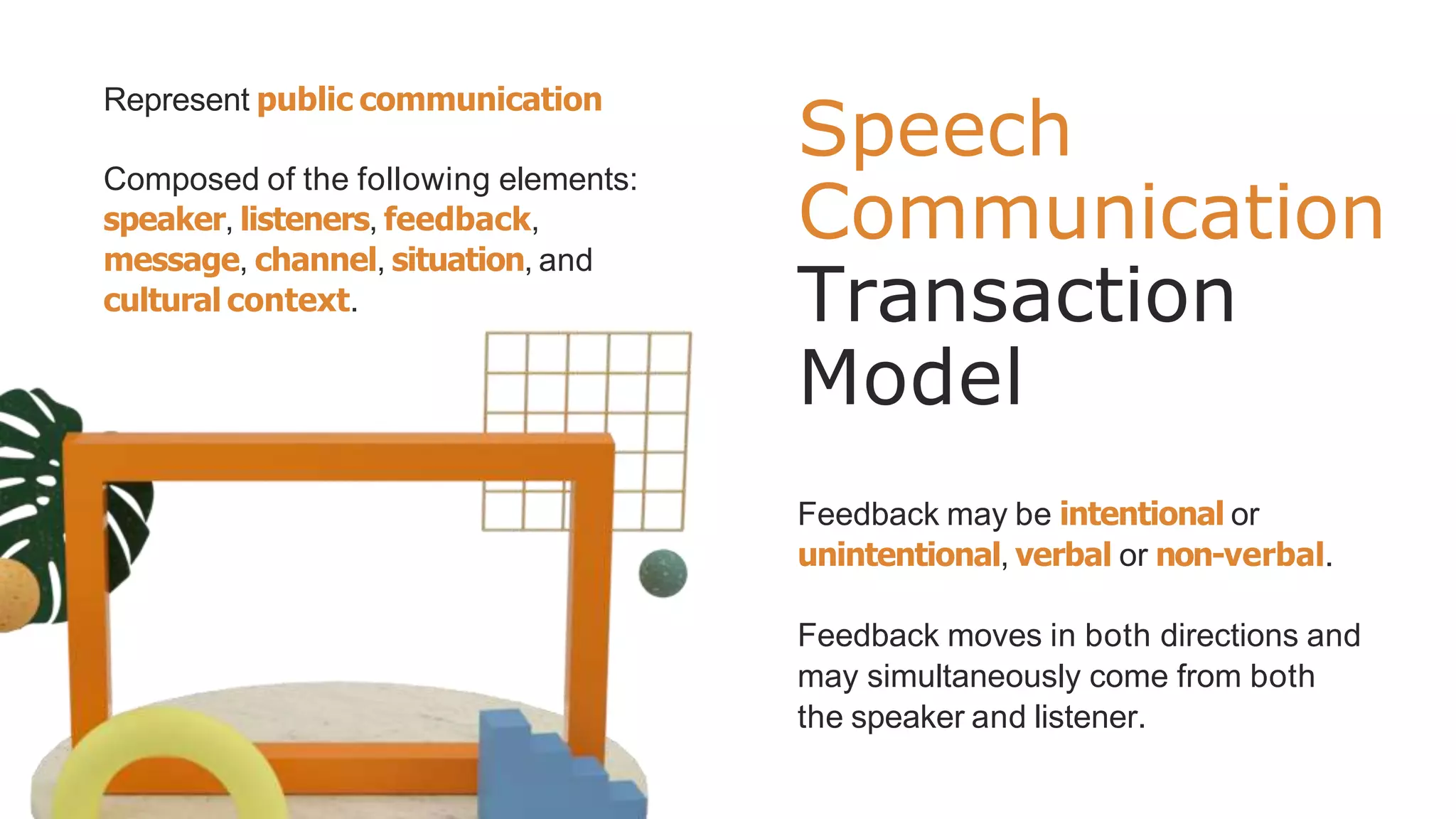 Represent public communication

Composed of the following elements: speaker, listeners, feedback, message, channel, situation, and cultural context.

Speech Communication Transaction Model

Feedback may be intentional or unintentional, verbal or non-verbal.

Feedback moves in both directions and may simultaneously come from both the speaker and listener.